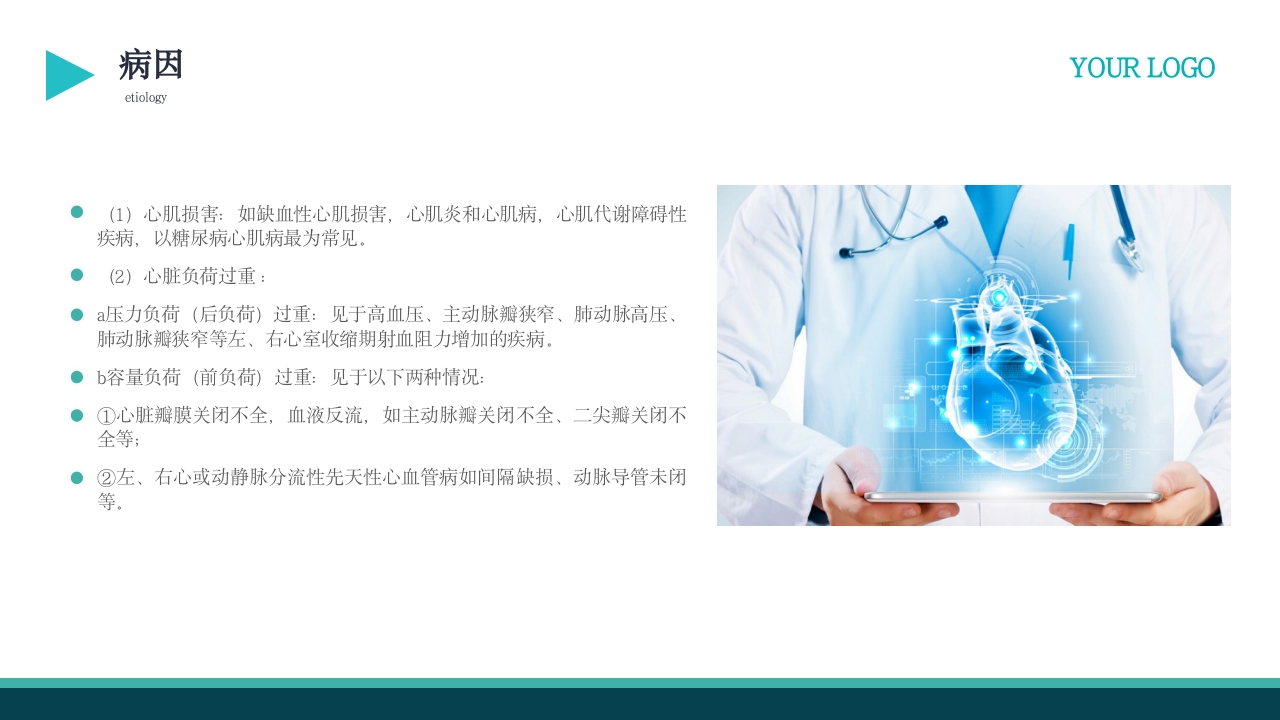 病因
etiology

YOUR LOGO

（1）心肌损害：如缺血性心肌损害，心肌炎和心肌病，心肌代谢障碍性疾病，以糖尿病心肌病最为常见。

（2）心脏负荷过重：

a压力负荷（后负荷）过重：见于高血压、主动脉瓣狭窄、肺动脉高压、肺动脉瓣狭窄等左、右心室收缩期射血阻力增加的疾病。

b容量负荷（前负荷）过重：见于以下两种情况：

①心脏瓣膜关闭不全，血液反流，如主动脉瓣关闭不全、二尖瓣关闭不全等；

②左、右心或动静脉分流性先天性心血管病如间隔缺损、动脉导管未闭等。